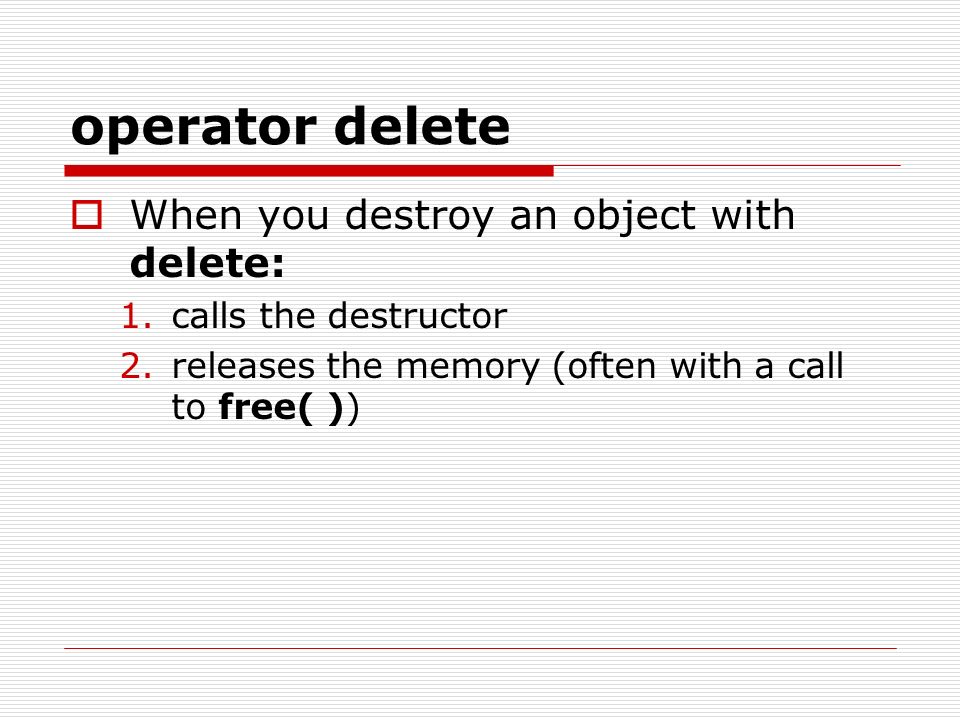 operator delete

When you destroy an object with delete:

1. calls the destructor
2. releases the memory (often with a call to free( ))